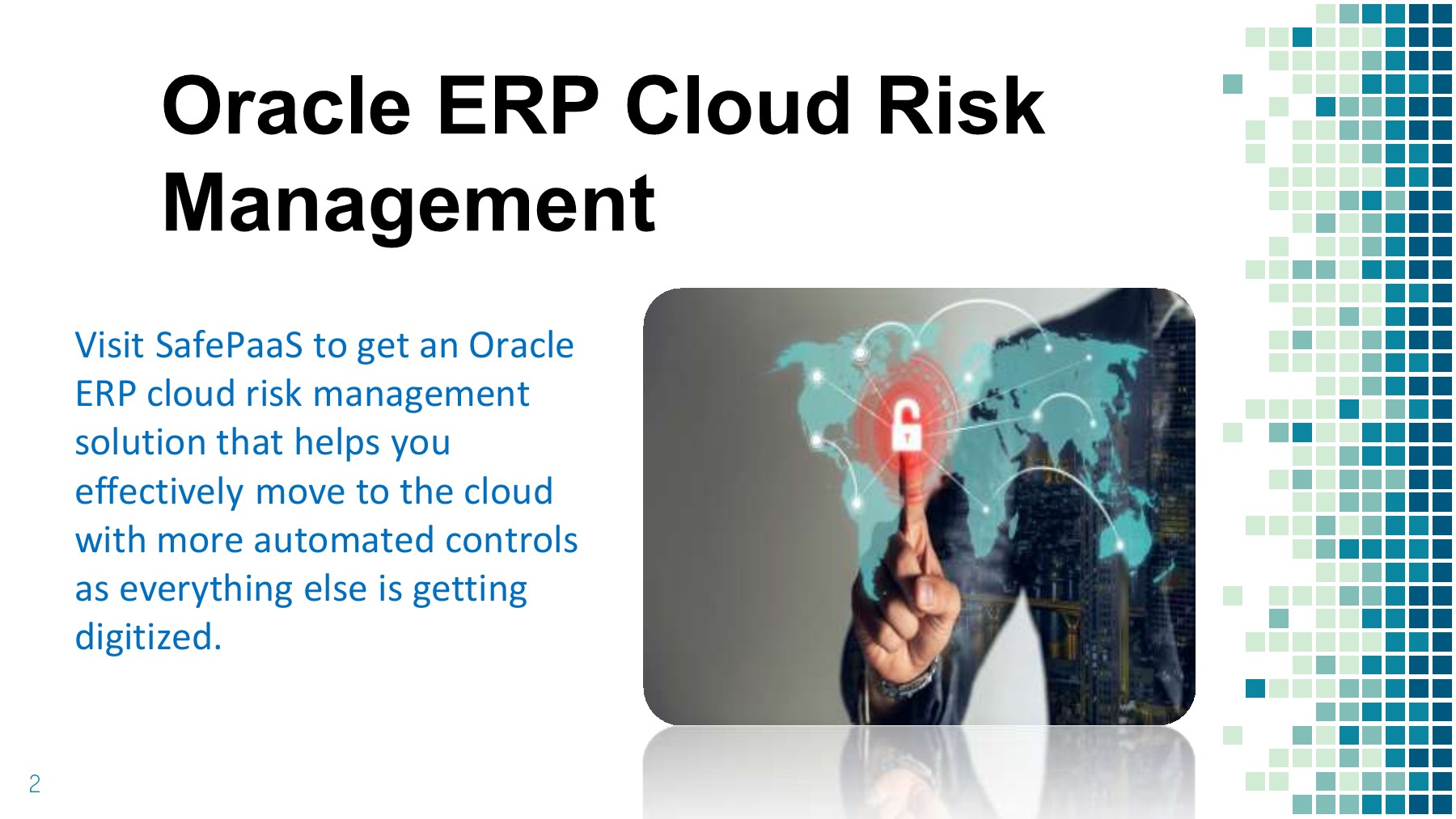 Oracle ERP Cloud Risk Management

Visit SafePaaS to get an Oracle ERP cloud risk management solution that helps you effectively move to the cloud with more automated controls as everything else is getting digitized.

2